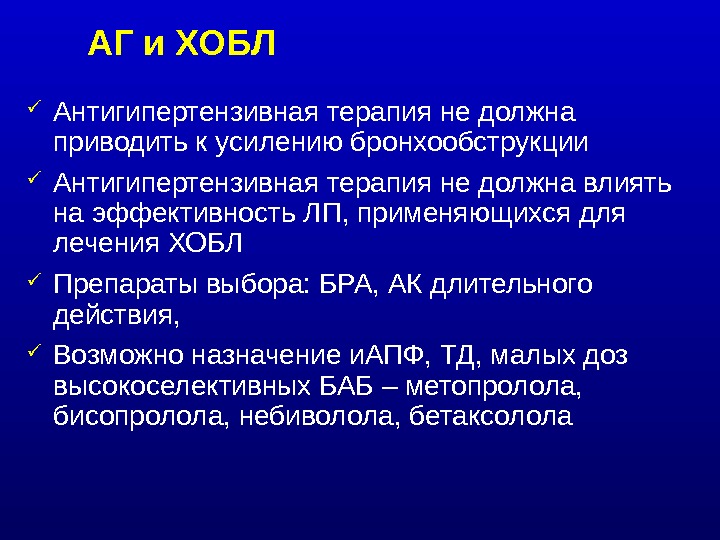 АГ и ХОБЛ

✓ Антигипертензивная терапия не должна приводить к усилению бронхообструкции

✓ Антигипертензивная терапия не должна влиять на эффективность ЛП, применяющихся для лечения ХОБЛ

✓ Препараты выбора: БРА, АК длительного действия,

✓ Возможно назначение иАПФ, ТД, малых доз высокоселективных БАБ – метопролола, бисопролола, небиволола, бетаксолола